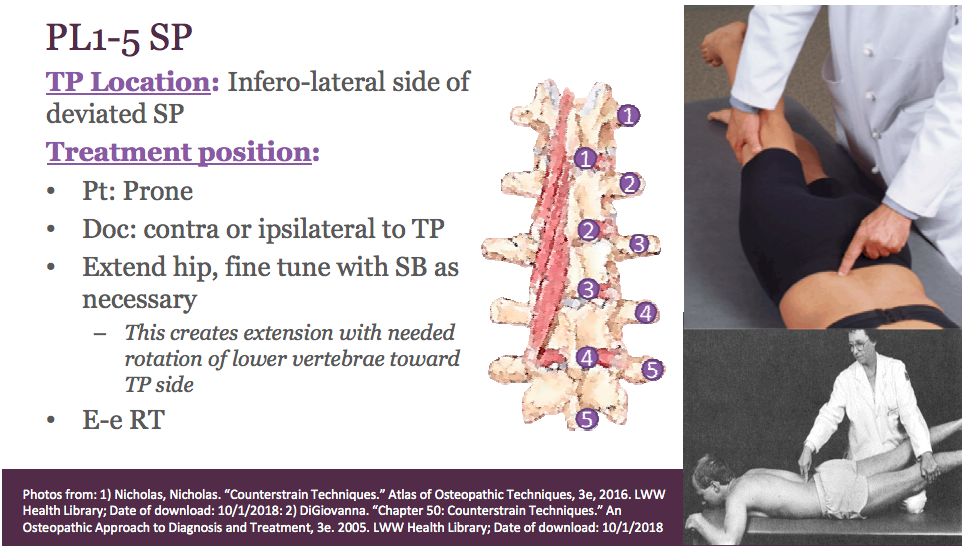 PL1-5 SP

TP Location: Infero-lateral side of deviated SP

Treatment position:

• Pt: Prone
• Doc: contra or ipsilateral to TP
• Extend hip, fine tune with SB as necessary
  – This creates extension with needed rotation of lower vertebrae toward TP side
• E-e RT

1
1
2
2
3
3
4
4
5
5

Photos from: 1) Nicholas, Nicholas. "Counterstrain Techniques." Atlas of Osteopathic Techniques, 3e, 2016. LWW Health Library; Date of download: 10/1/2018: 2) DiGiovanna. "Chapter 50: Counterstrain Techniques." An Osteopathic Approach to Diagnosis and Treatment, 3e. 2005. LWW Health Library; Date of download: 10/1/2018